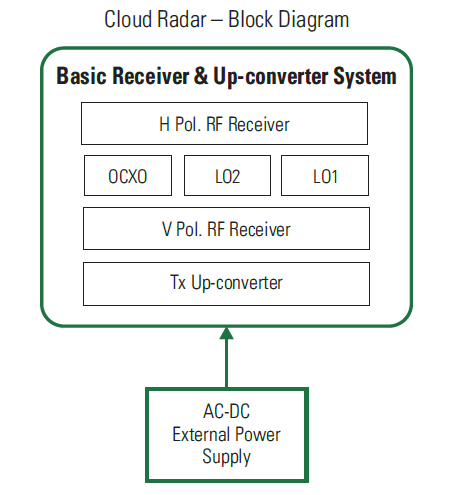 Cloud Radar – Block Diagram

Basic Receiver & Up-converter System

H Pol. RF Receiver

OCXO

LO2

LO1

V Pol. RF Receiver

Tx Up-converter

AC-DC
External Power
Supply